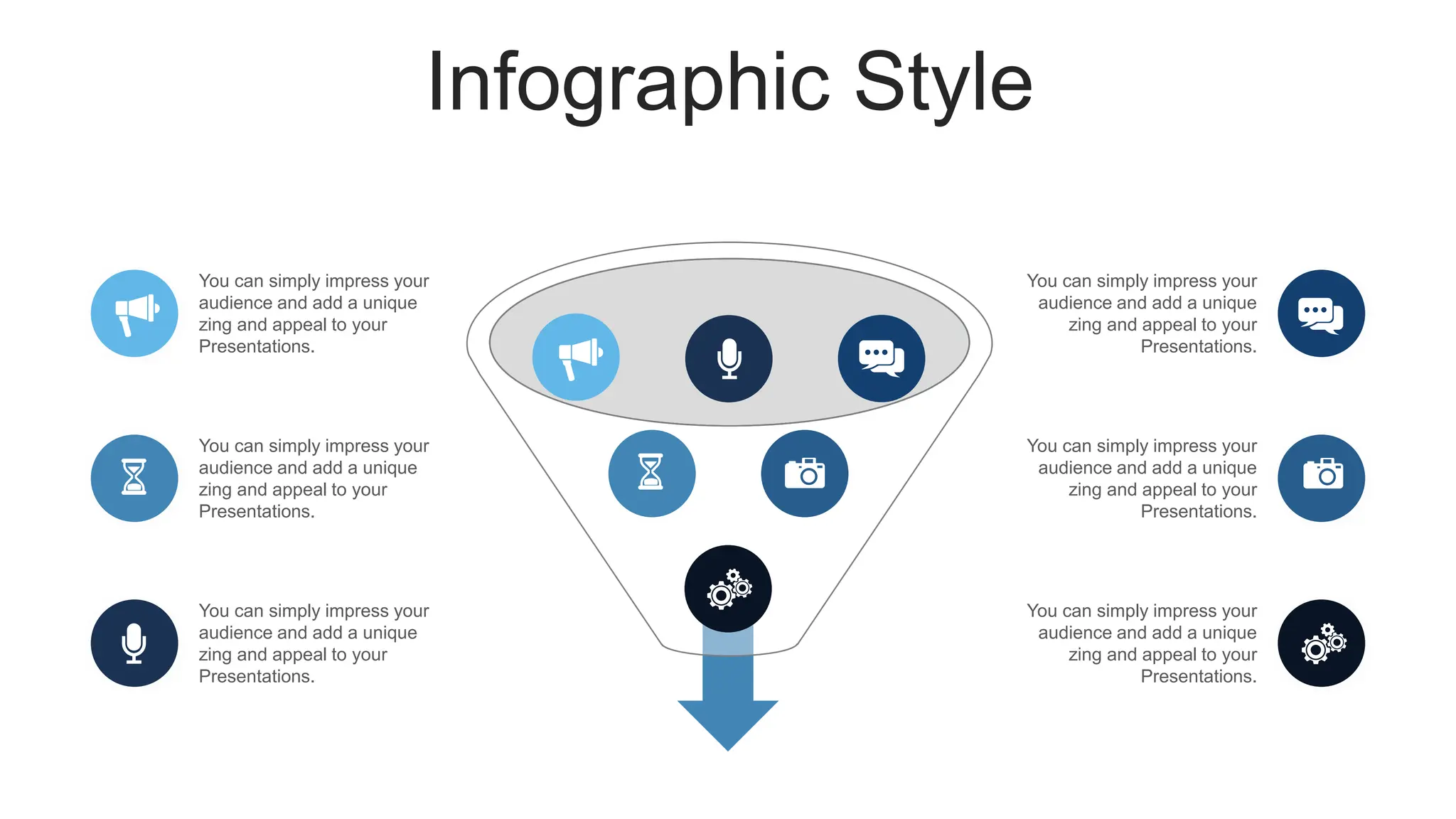 Infographic Style

You can simply impress your audience and add a unique zing and appeal to your Presentations.

You can simply impress your audience and add a unique zing and appeal to your Presentations.

You can simply impress your audience and add a unique zing and appeal to your Presentations.

You can simply impress your audience and add a unique zing and appeal to your Presentations.

You can simply impress your audience and add a unique zing and appeal to your Presentations.

You can simply impress your audience and add a unique zing and appeal to your Presentations.